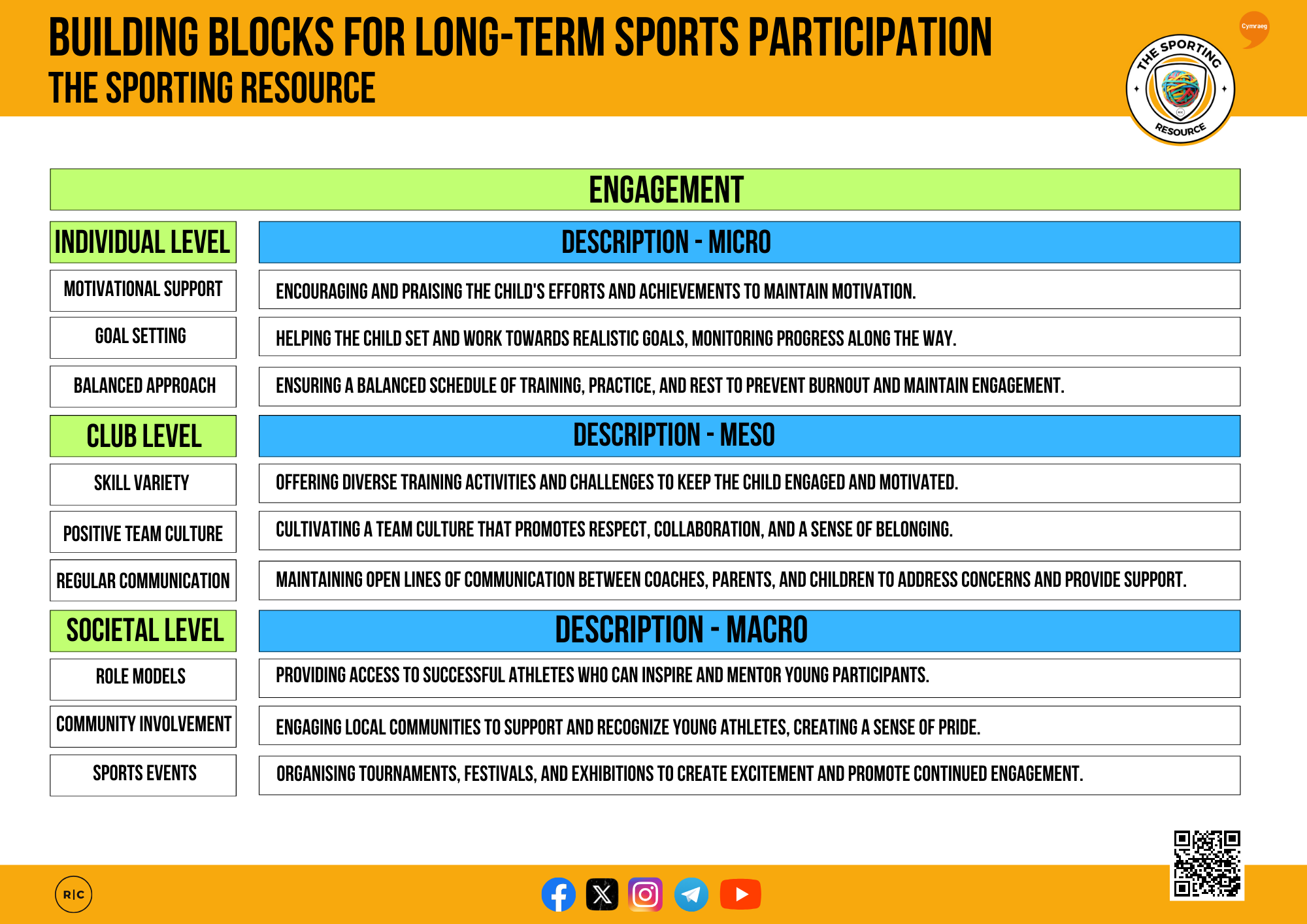 BUILDING BLOCKS FOR LONG-TERM SPORTS PARTICIPATION
THE SPORTING RESOURCE

Cymraeg

THE SPORTING RESOURCE

ENGAGEMENT

| INDIVIDUAL LEVEL | DESCRIPTION - MICRO |
|---|---|
| MOTIVATIONAL SUPPORT | ENCOURAGING AND PRAISING THE CHILD'S EFFORTS AND ACHIEVEMENTS TO MAINTAIN MOTIVATION. |
| GOAL SETTING | HELPING THE CHILD SET AND WORK TOWARDS REALISTIC GOALS, MONITORING PROGRESS ALONG THE WAY. |
| BALANCED APPROACH | ENSURING A BALANCED SCHEDULE OF TRAINING, PRACTICE, AND REST TO PREVENT BURNOUT AND MAINTAIN ENGAGEMENT. |
| CLUB LEVEL | DESCRIPTION - MESO |
| SKILL VARIETY | OFFERING DIVERSE TRAINING ACTIVITIES AND CHALLENGES TO KEEP THE CHILD ENGAGED AND MOTIVATED. |
| POSITIVE TEAM CULTURE | CULTIVATING A TEAM CULTURE THAT PROMOTES RESPECT, COLLABORATION, AND A SENSE OF BELONGING. |
| REGULAR COMMUNICATION | MAINTAINING OPEN LINES OF COMMUNICATION BETWEEN COACHES, PARENTS, AND CHILDREN TO ADDRESS CONCERNS AND PROVIDE SUPPORT. |
| SOCIETAL LEVEL | DESCRIPTION - MACRO |
| ROLE MODELS | PROVIDING ACCESS TO SUCCESSFUL ATHLETES WHO CAN INSPIRE AND MENTOR YOUNG PARTICIPANTS. |
| COMMUNITY INVOLVEMENT | ENGAGING LOCAL COMMUNITIES TO SUPPORT AND RECOGNIZE YOUNG ATHLETES, CREATING A SENSE OF PRIDE. |
| SPORTS EVENTS | ORGANISING TOURNAMENTS, FESTIVALS, AND EXHIBITIONS TO CREATE EXCITEMENT AND PROMOTE CONTINUED ENGAGEMENT. |

R|C